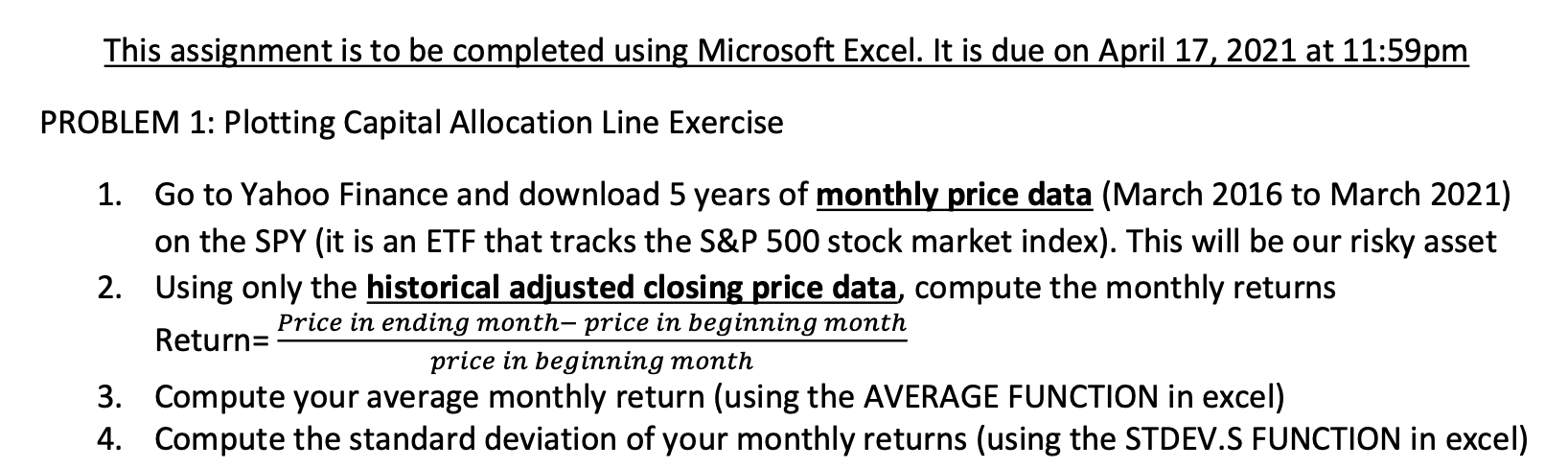 This assignment is to be completed using Microsoft Excel. It is due on April 17, 2021 at 11:59pm

PROBLEM 1: Plotting Capital Allocation Line Exercise

1. Go to Yahoo Finance and download 5 years of monthly price data (March 2016 to March 2021) on the SPY (it is an ETF that tracks the S&P 500 stock market index). This will be our risky asset
2. Using only the historical adjusted closing price data, compute the monthly returns
Return= $\frac{Price\ in\ ending\ month - price\ in\ beginning\ month}{price\ in\ beginning\ month}$
3. Compute your average monthly return (using the AVERAGE FUNCTION in excel)
4. Compute the standard deviation of your monthly returns (using the STDEV.S FUNCTION in excel)